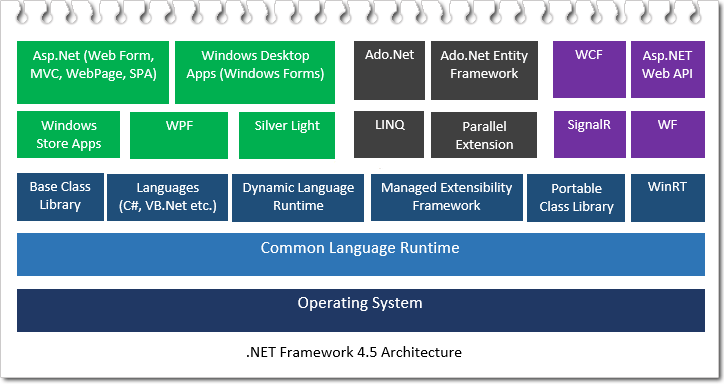 Asp.Net (Web Form, MVC, WebPage, SPA)

Windows Desktop Apps (Windows Forms)

Ado.Net

Ado.Net Entity Framework

WCF

Asp.NET Web API

Windows Store Apps

WPF

Silver Light

LINQ

Parallel Extension

SignalR

WF

Base Class Library

Languages (C#, VB.Net etc.)

Dynamic Language Runtime

Managed Extensibility Framework

Portable Class Library

WinRT

Common Language Runtime

Operating System

.NET Framework 4.5 Architecture